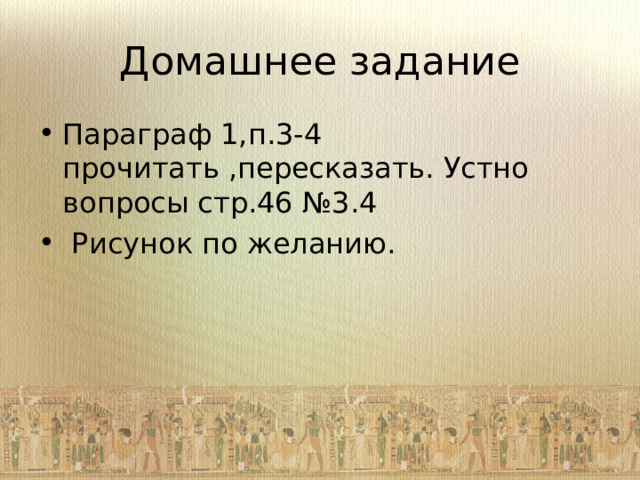 Домашнее задание

• Параграф 1,п.3-4 прочитать ,пересказать. Устно вопросы стр.46 №3.4
• Рисунок по желанию.